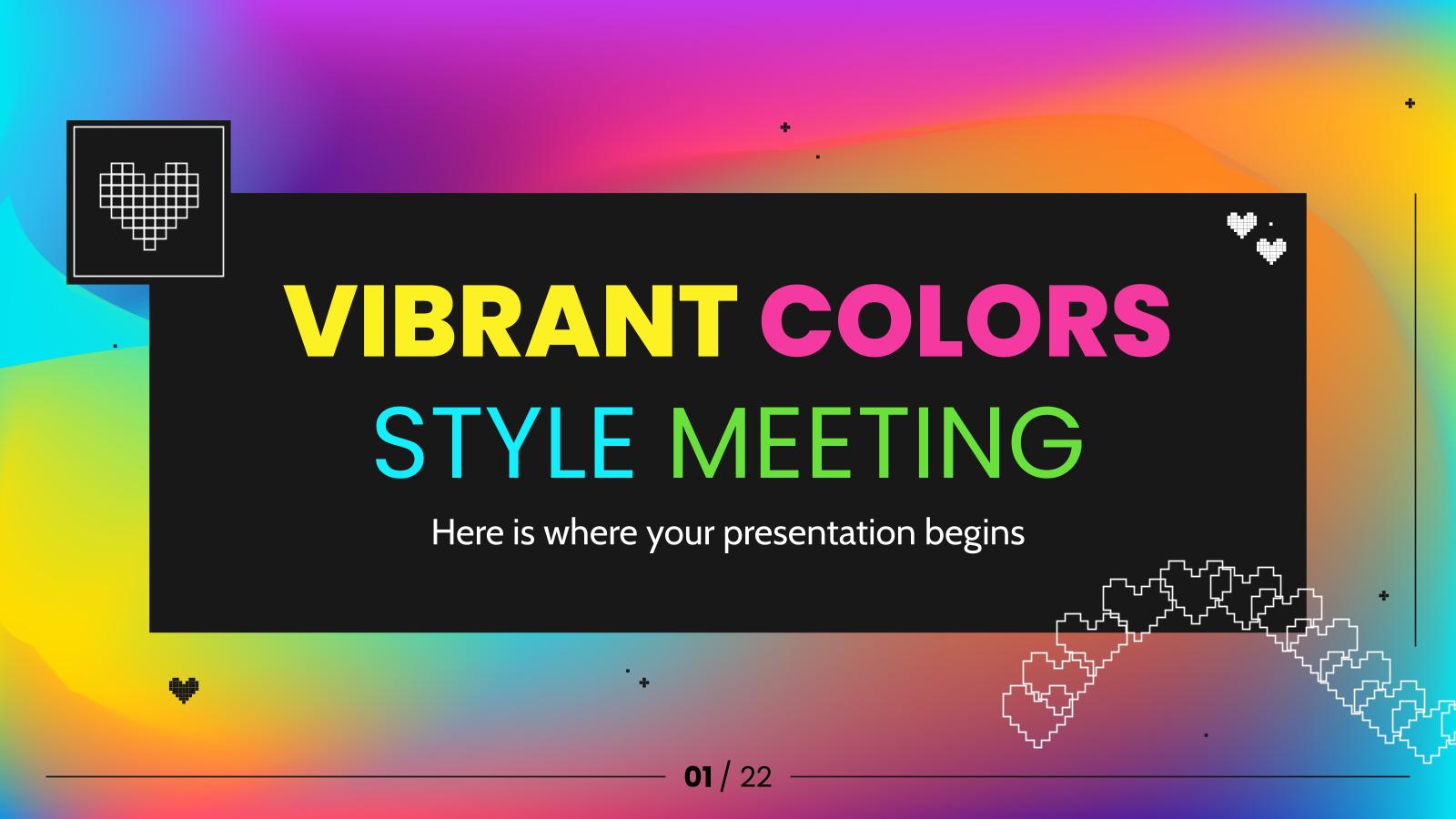 VIBRANT COLORS STYLE MEETING

Here is where your presentation begins

01 / 22